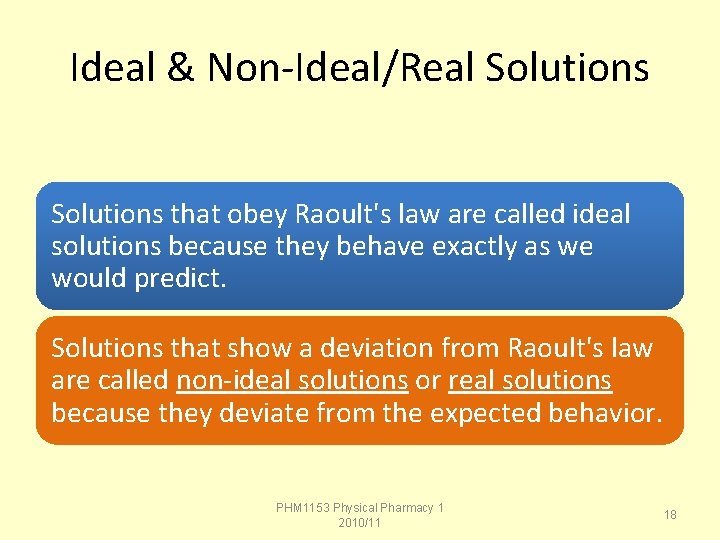 Ideal & Non-Ideal/Real Solutions

Solutions that obey Raoult's law are called ideal solutions because they behave exactly as we would predict.

Solutions that show a deviation from Raoult's law are called non-ideal solutions or real solutions because they deviate from the expected behavior.

PHM1153 Physical Pharmacy 1
2010/11

18